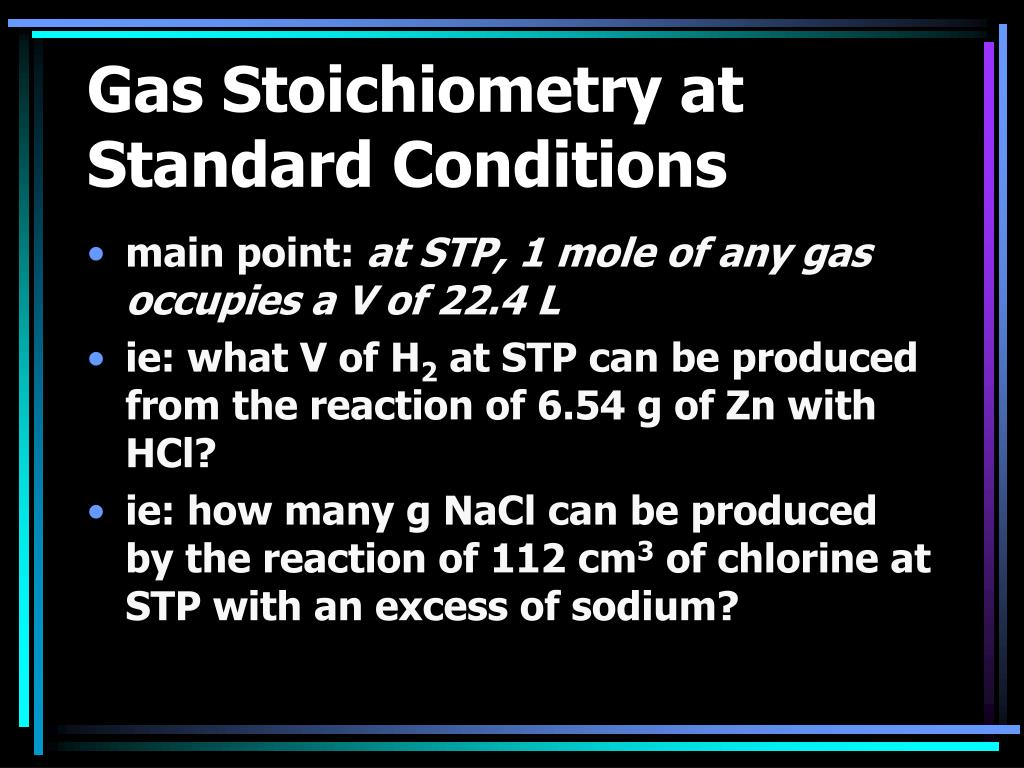 Gas Stoichiometry at Standard Conditions

• main point: at STP, 1 mole of any gas occupies a V of 22.4 L

• ie: what V of $H_2$ at STP can be produced from the reaction of 6.54 g of Zn with HCl?

• ie: how many g NaCl can be produced by the reaction of 112 $cm^3$ of chlorine at STP with an excess of sodium?